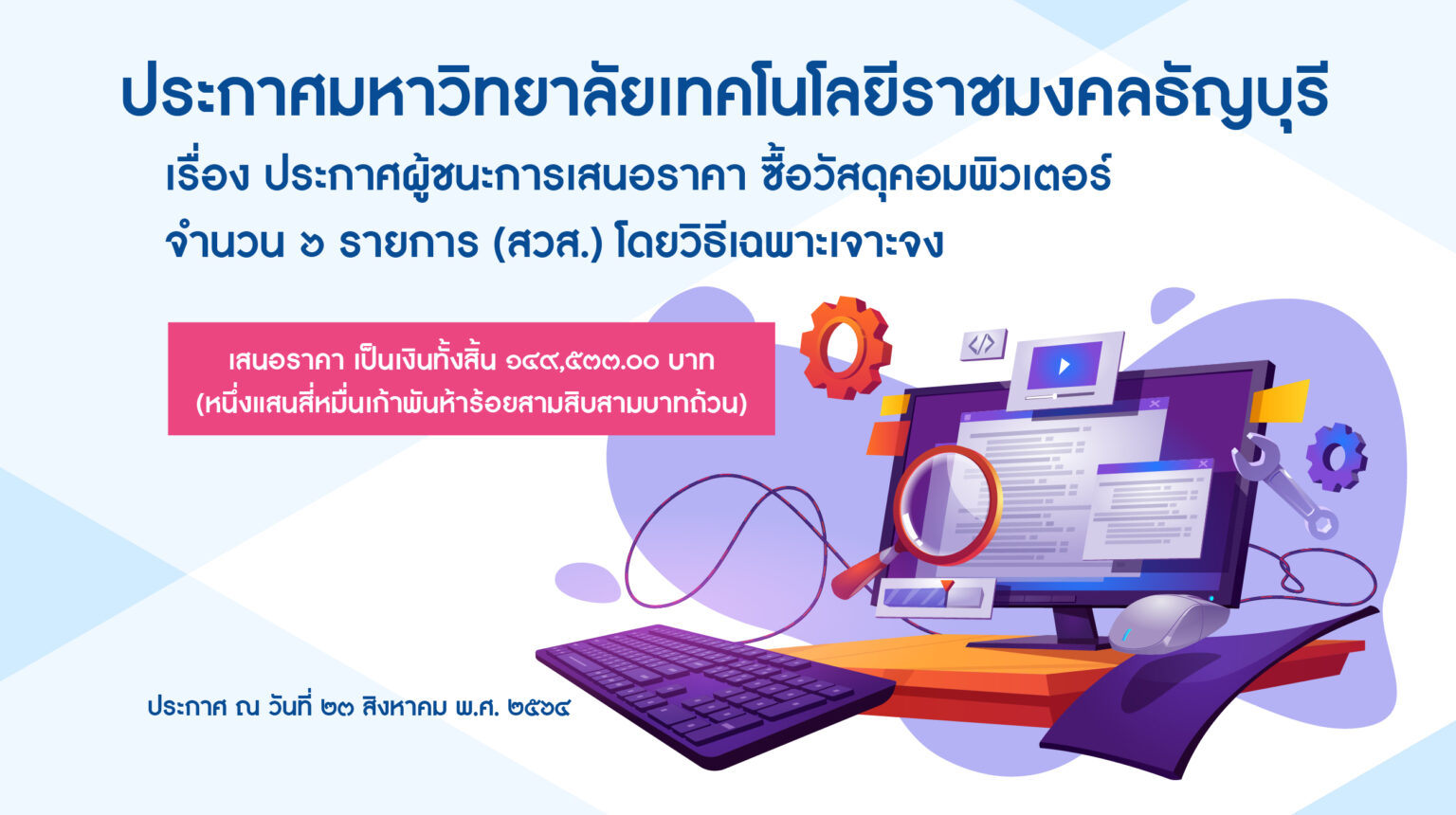 ประกาศมหาวิทยาลัยเทคโนโลยีราชมงคลธัญบุรี

เรื่อง ประกาศผู้ชนะการเสนอราคา ซื้อวัสดุคอมพิวเตอร์ จำนวน ๖ รายการ (สวส.) โดยวิธีเฉพาะเจาะจง

เสนอราคา เป็นเงินทั้งสิ้น ๑๔๙,๕๓๓.๐๐ บาท (หนึ่งแสนสี่หมื่นเก้าพันห้าร้อยสามสิบสามบาทถ้วน)

ประกาศ ณ วันที่ ๒๓ สิงหาคม พ.ศ. ๒๕๖๔